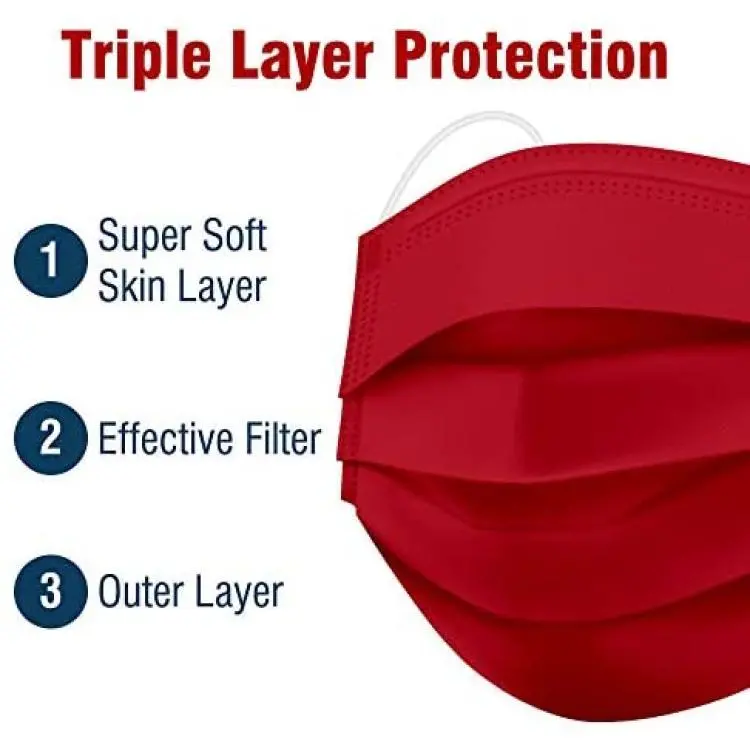 Triple Layer Protection

1 Super Soft Skin Layer

2 Effective Filter

3 Outer Layer